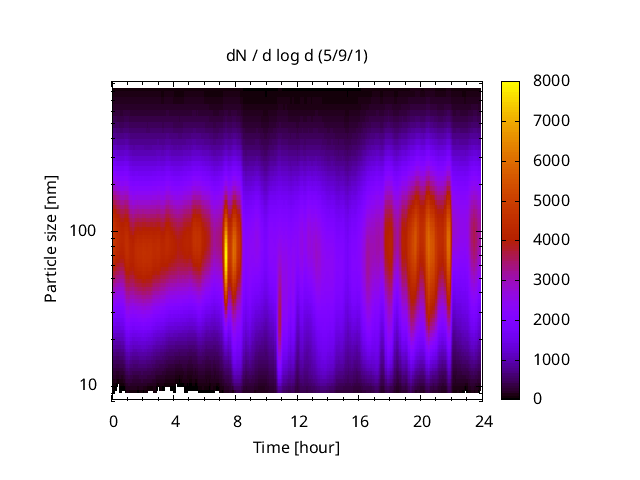 dN / d log d (5/9/1)

Particle size [nm]

100

10

0 4 8 12 16 20 24

Time [hour]

8000
7000
6000
5000
4000
3000
2000
1000
0